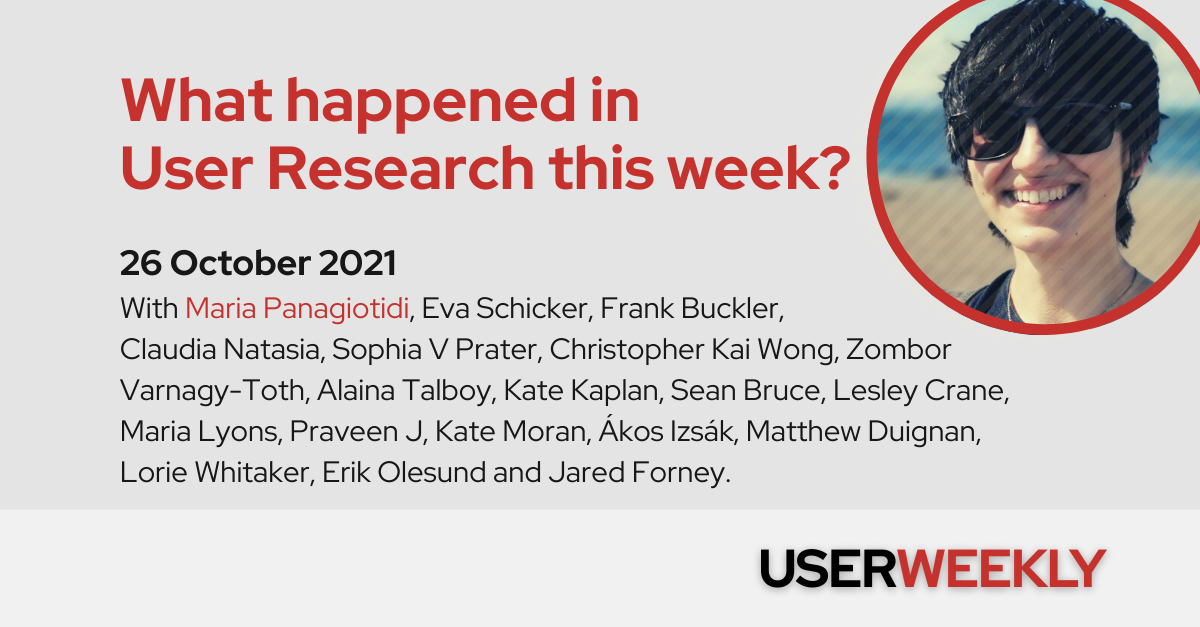 What happened in User Research this week?

26 October 2021

With Maria Panagiotidi, Eva Schicker, Frank Buckler, Claudia Natasia, Sophia V Prater, Christopher Kai Wong, Zombor Varnagy-Toth, Alaina Talboy, Kate Kaplan, Sean Bruce, Lesley Crane, Maria Lyons, Praveen J, Kate Moran, Ákos Izsák, Matthew Duignan, Lorie Whitaker, Erik Olesund and Jared Forney.

USERWEEKLY